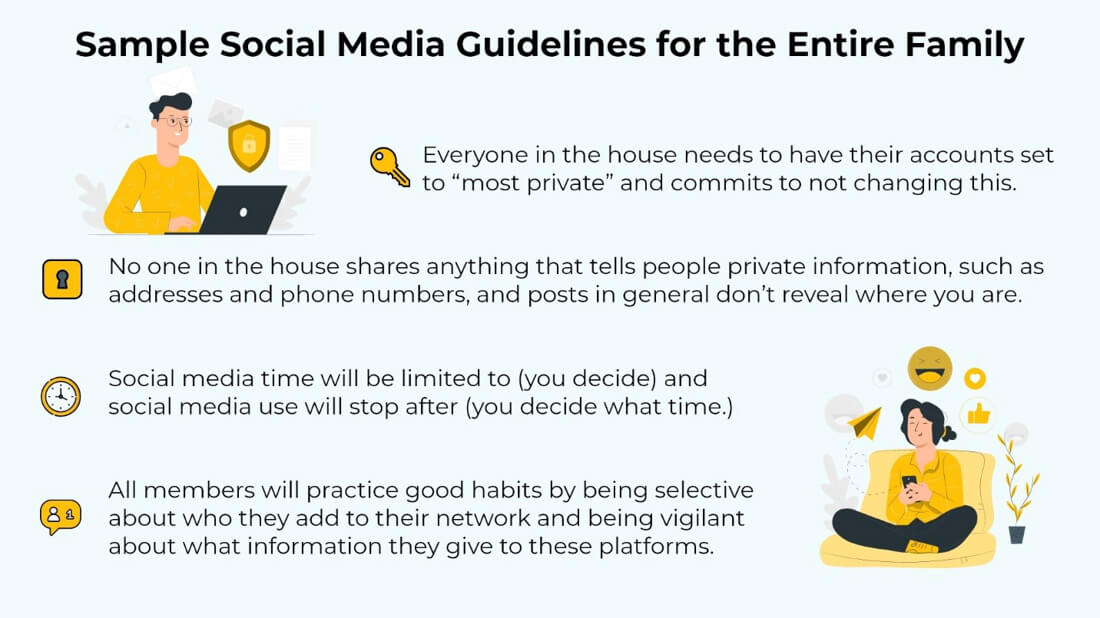 Sample Social Media Guidelines for the Entire Family

Everyone in the house needs to have their accounts set to “most private” and commits to not changing this.

No one in the house shares anything that tells people private information, such as addresses and phone numbers, and posts in general don’t reveal where you are.

Social media time will be limited to (you decide) and social media use will stop after (you decide what time.)

All members will practice good habits by being selective about who they add to their network and being vigilant about what information they give to these platforms.